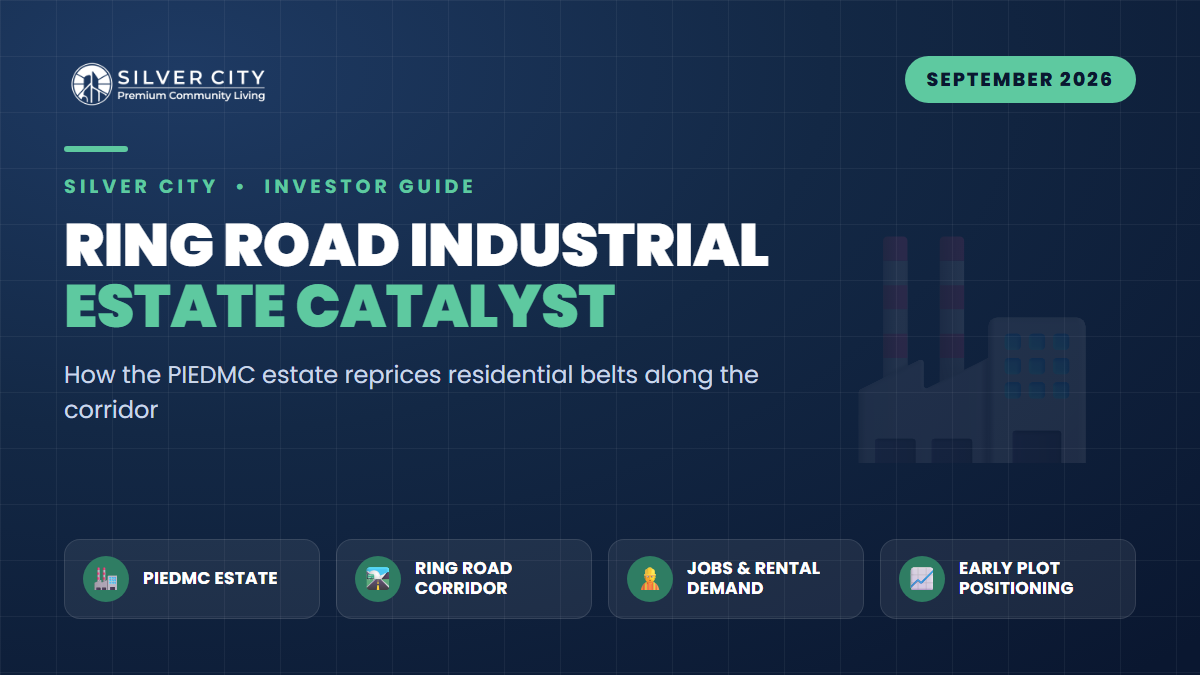 SILVER CITY
Premium Community Living

SEPTEMBER 2026

SILVER CITY • INVESTOR GUIDE

RING ROAD INDUSTRIAL ESTATE CATALYST

How the PIEDMC estate reprices residential belts along the corridor

PIEDMC ESTATE

RING ROAD CORRIDOR

JOBS & RENTAL DEMAND

EARLY PLOT POSITIONING